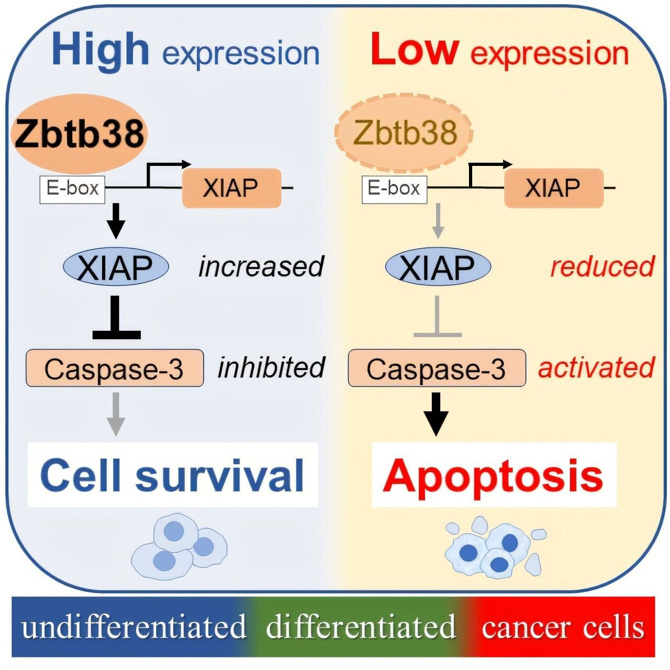 High expression

Zbtb38

E-box

XIAP

XIAP increased

Caspase-3 inhibited

Cell survival

Low expression

Zbtb38

E-box

XIAP

XIAP reduced

Caspase-3 activated

Apoptosis

undifferentiated differentiated cancer cells